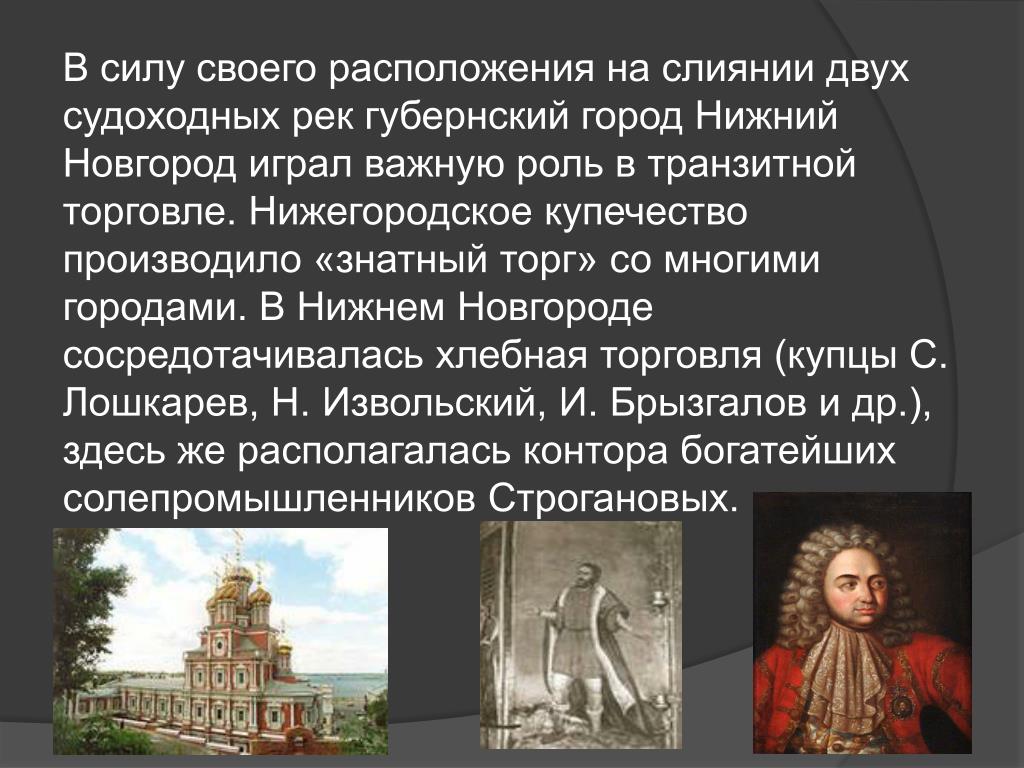 В силу своего расположения на слиянии двух судоходных рек губернский город Нижний Новгород играл важную роль в транзитной торговле. Нижегородское купечество производило «знатный торг» со многими городами. В Нижнем Новгороде сосредотачивалась хлебная торговля (купцы С. Лошкарев, Н. Извольский, И. Брызгалов и др.), здесь же располагалась контора богатейших солепромышленников Строгановых.